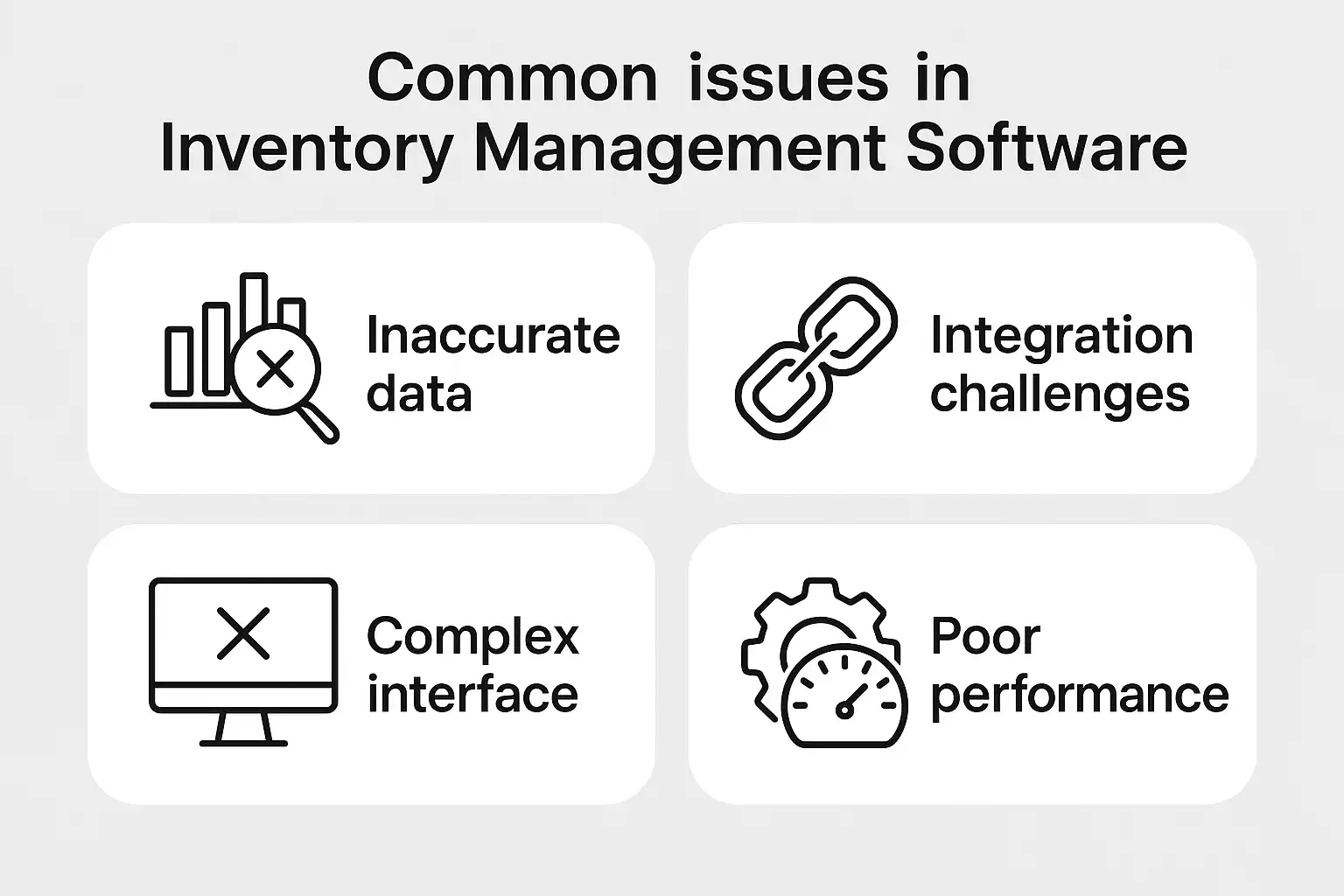 Common issues in Inventory Management Software

Inaccurate data

Integration challenges

Complex interface

Poor performance